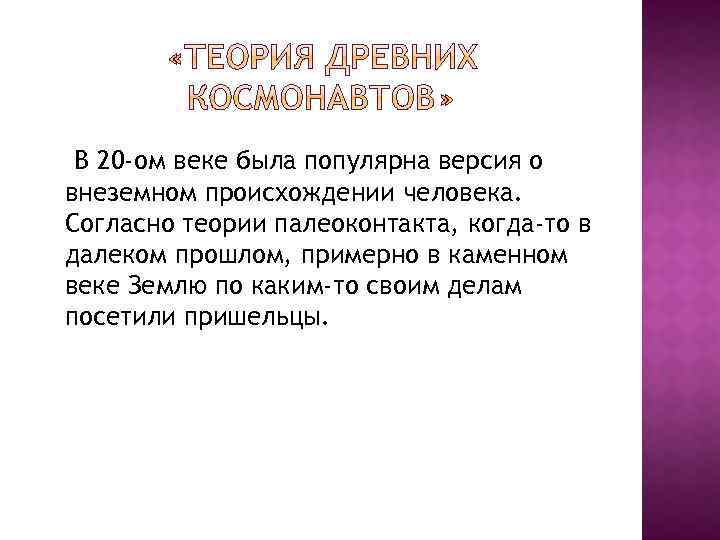 «ТЕОРИЯ ДРЕВНИХ КОСМОНАВТОВ»

В 20-ом веке была популярна версия о внеземном происхождении человека. Согласно теории палеоконтакта, когда-то в далеком прошлом, примерно в каменном веке Землю по каким-то своим делам посетили пришельцы.